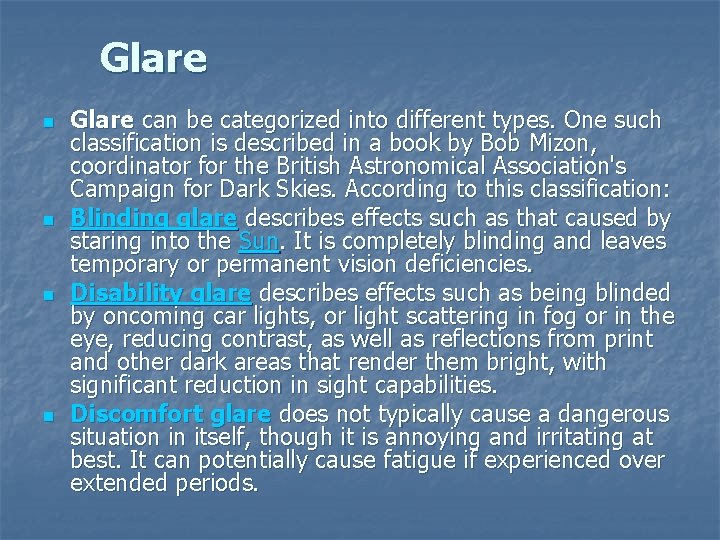 Glare

- Glare can be categorized into different types. One such classification is described in a book by Bob Mizon, coordinator for the British Astronomical Association's Campaign for Dark Skies. According to this classification:
- Blinding glare describes effects such as that caused by staring into the Sun. It is completely blinding and leaves temporary or permanent vision deficiencies.
- Disability glare describes effects such as being blinded by oncoming car lights, or light scattering in fog or in the eye, reducing contrast, as well as reflections from print and other dark areas that render them bright, with significant reduction in sight capabilities.
- Discomfort glare does not typically cause a dangerous situation in itself, though it is annoying and irritating at best. It can potentially cause fatigue if experienced over extended periods.